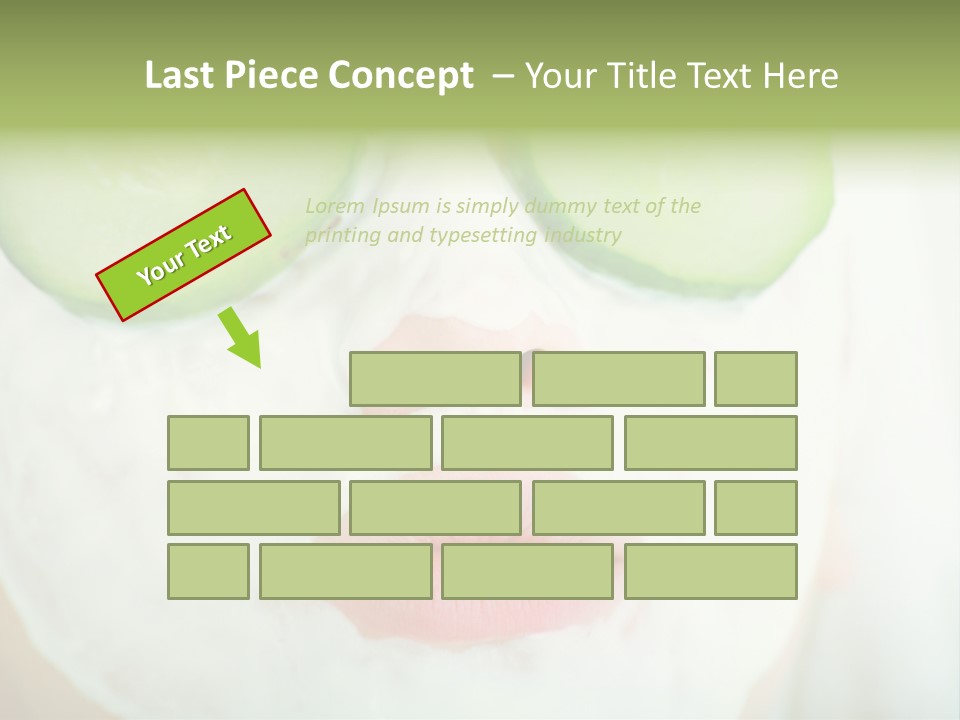 Last Piece Concept – Your Title Text Here

Your Text

Lorem Ipsum is simply dummy text of the printing and typesetting industry